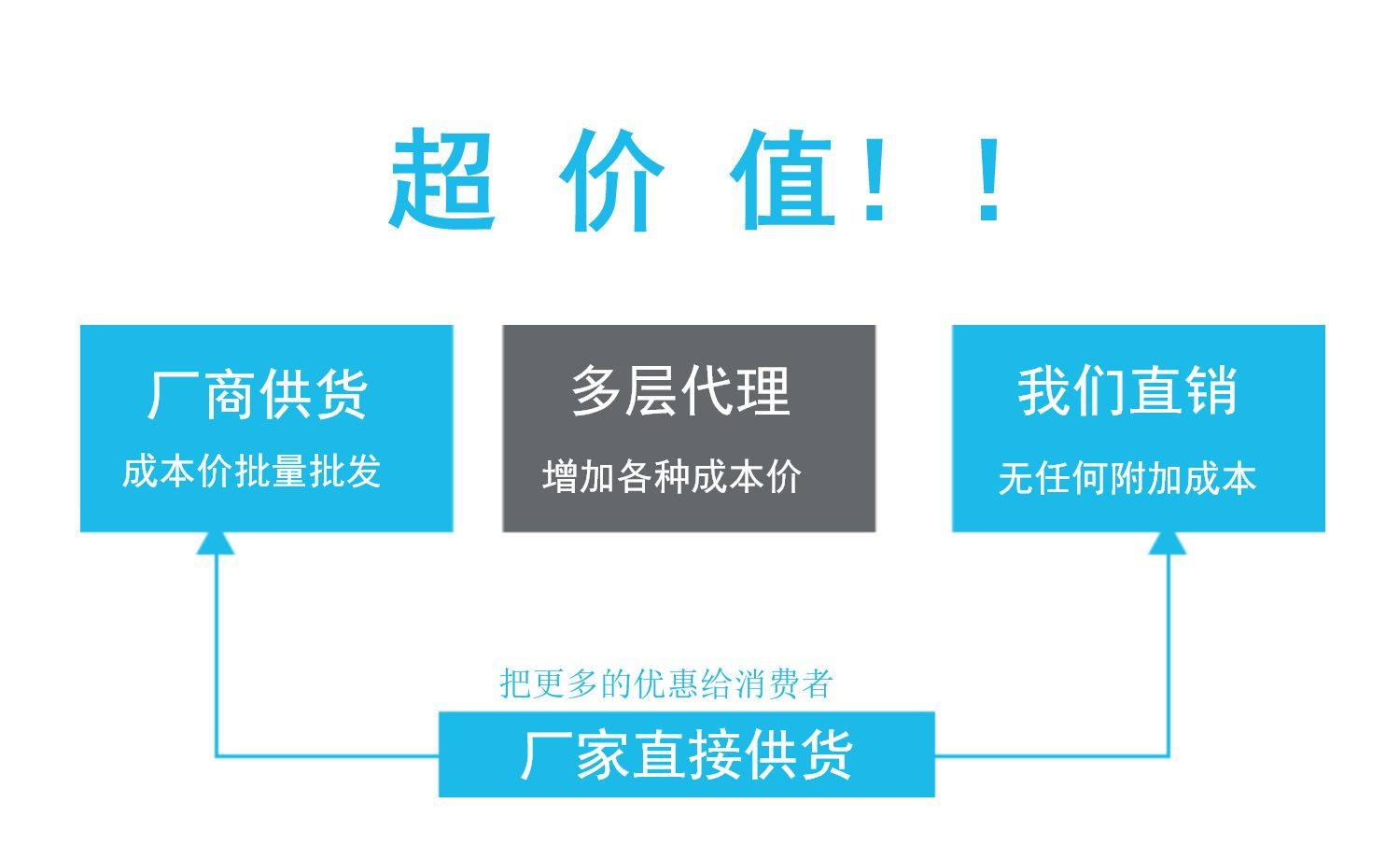 超 价 值！！

厂商供货
成本价批量批发

多层代理
增加各种成本价

我们直销
无任何附加成本

把更多的优惠给消费者

厂家直接供货